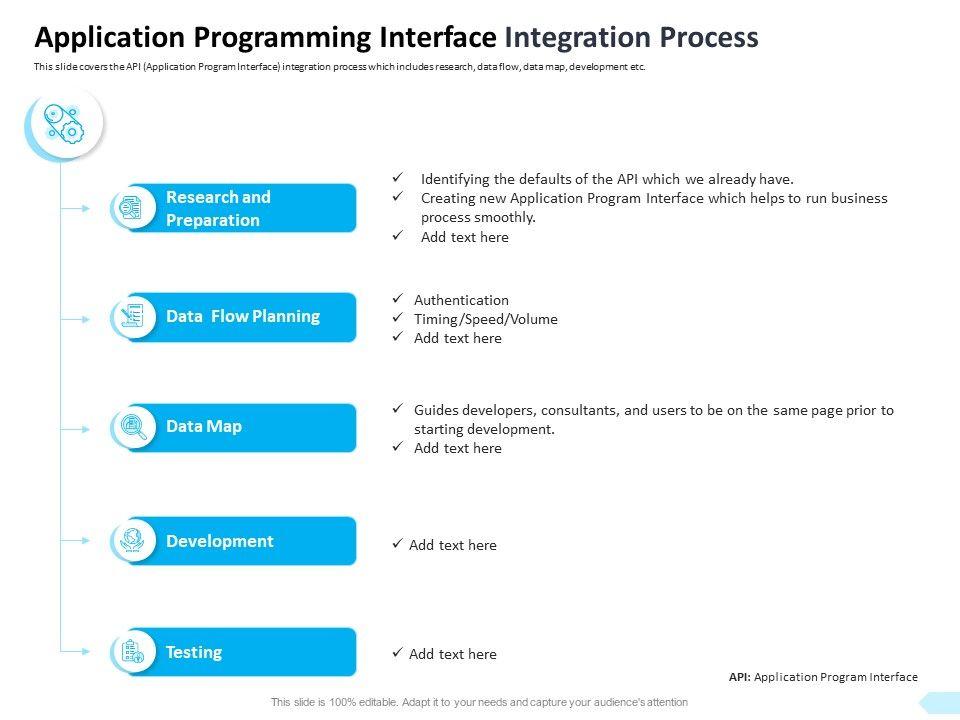 Application Programming Interface Integration Process

This slide covers the API (Application Program Interface) integration process which includes research, data flow, data map, development etc.

Research and Preparation

✓ Identifying the defaults of the API which we already have.
✓ Creating new Application Program Interface which helps to run business process smoothly.
✓ Add text here

Data Flow Planning

✓ Authentication
✓ Timing/Speed/Volume
✓ Add text here

Data Map

✓ Guides developers, consultants, and users to be on the same page prior to starting development.
✓ Add text here

Development

✓ Add text here

Testing

✓ Add text here

API: Application Program Interface

This slide is 100% editable. Adapt it to your needs and capture your audience's attention